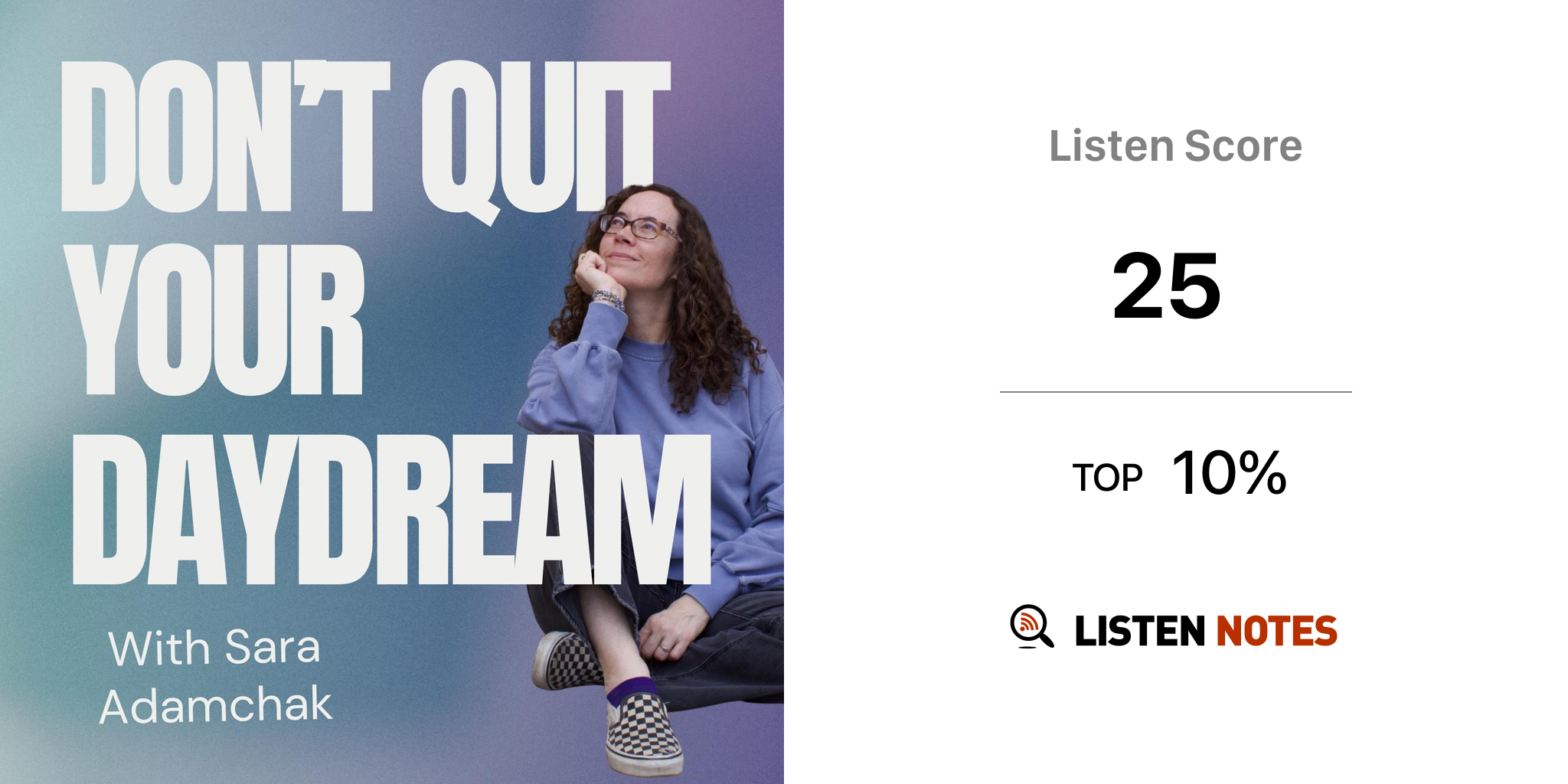 DON'T QUIT YOUR DAYDREAM

With Sara Adamchak

Listen Score

25

TOP 10%

LISTEN NOTES